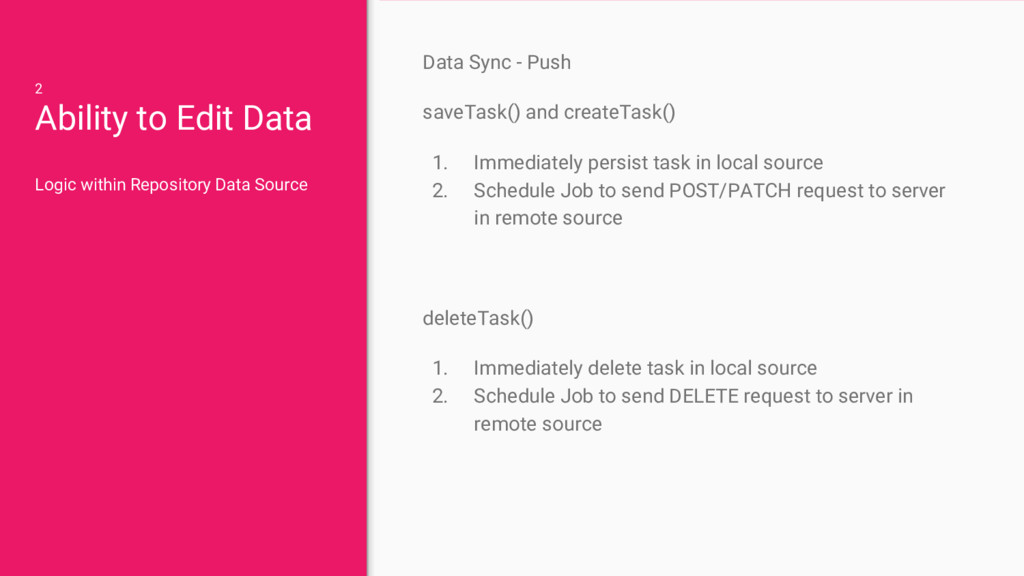 2
Ability to Edit Data

Logic within Repository Data Source

Data Sync - Push

saveTask() and createTask()

1. Immediately persist task in local source
2. Schedule Job to send POST/PATCH request to server in remote source

deleteTask()

1. Immediately delete task in local source
2. Schedule Job to send DELETE request to server in remote source